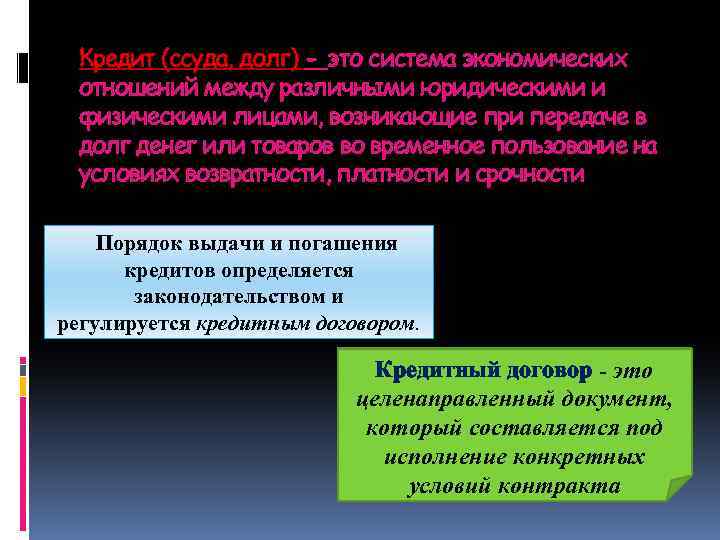 Кредит (ссуда, долг) – это система экономических отношений между различными юридическими и физическими лицами, возникающие при передаче в долг денег или товаров во временное пользование на условиях возвратности, платности и срочности

Порядок выдачи и погашения кредитов определяется законодательством и регулируется кредитным договором.

Кредитный договор - это целенаправленный документ, который составляется под исполнение конкретных условий контракта